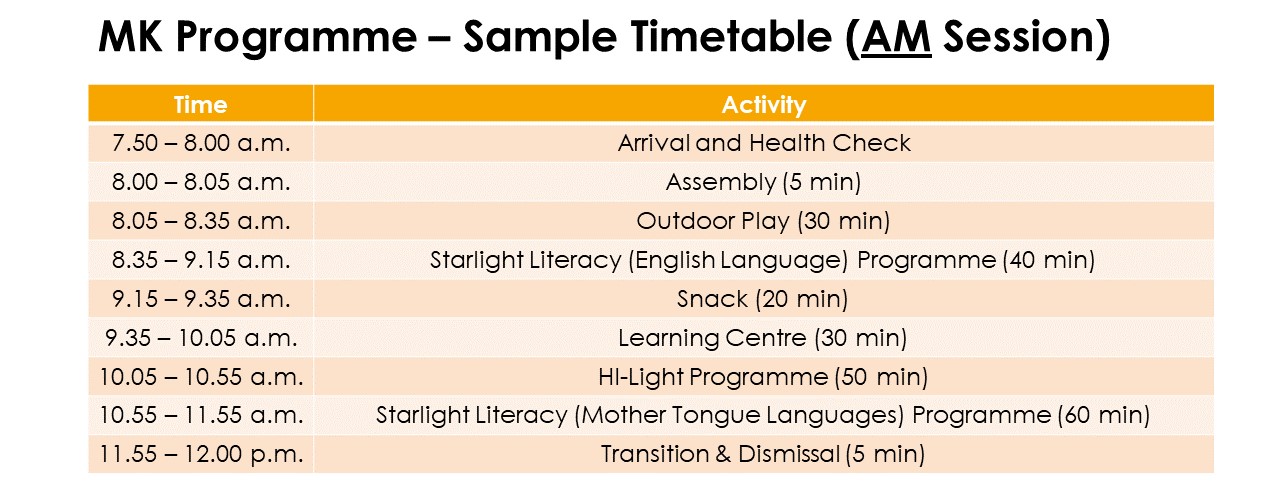 MK Programme – Sample Timetable (AM Session)

| Time | Activity |
|---|---|
| 7.50 – 8.00 a.m. | Arrival and Health Check |
| 8.00 – 8.05 a.m. | Assembly (5 min) |
| 8.05 – 8.35 a.m. | Outdoor Play (30 min) |
| 8.35 – 9.15 a.m. | Starlight Literacy (English Language) Programme (40 min) |
| 9.15 – 9.35 a.m. | Snack (20 min) |
| 9.35 – 10.05 a.m. | Learning Centre (30 min) |
| 10.05 – 10.55 a.m. | HI-Light Programme (50 min) |
| 10.55 – 11.55 a.m. | Starlight Literacy (Mother Tongue Languages) Programme (60 min) |
| 11.55 – 12.00 p.m. | Transition & Dismissal (5 min) |